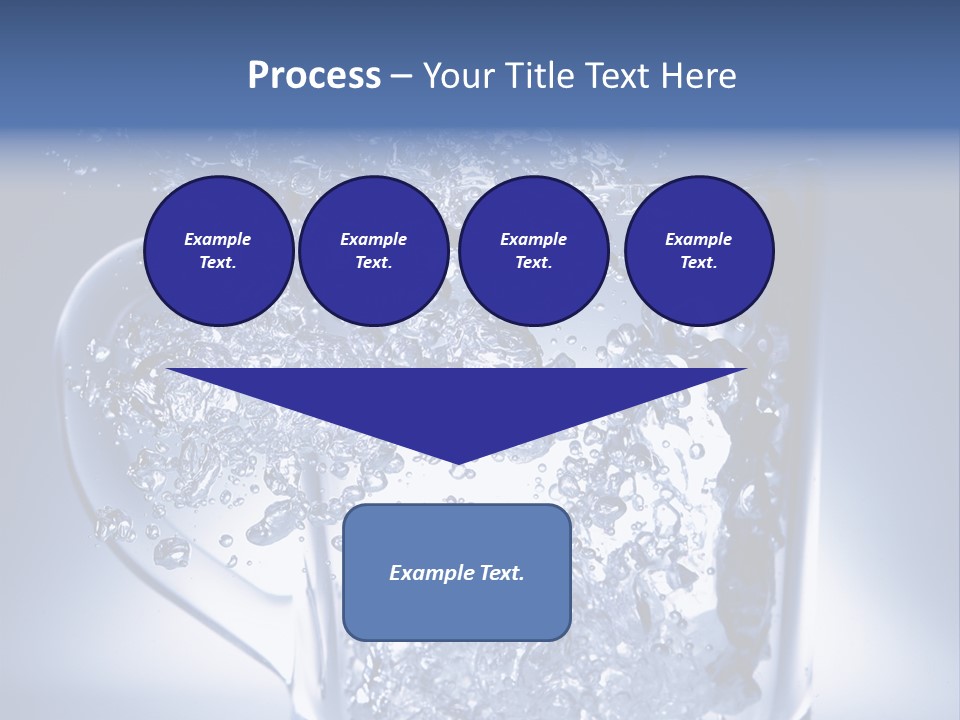 Process – Your Title Text Here

Example Text.

Example Text.

Example Text.

Example Text.

Example Text.